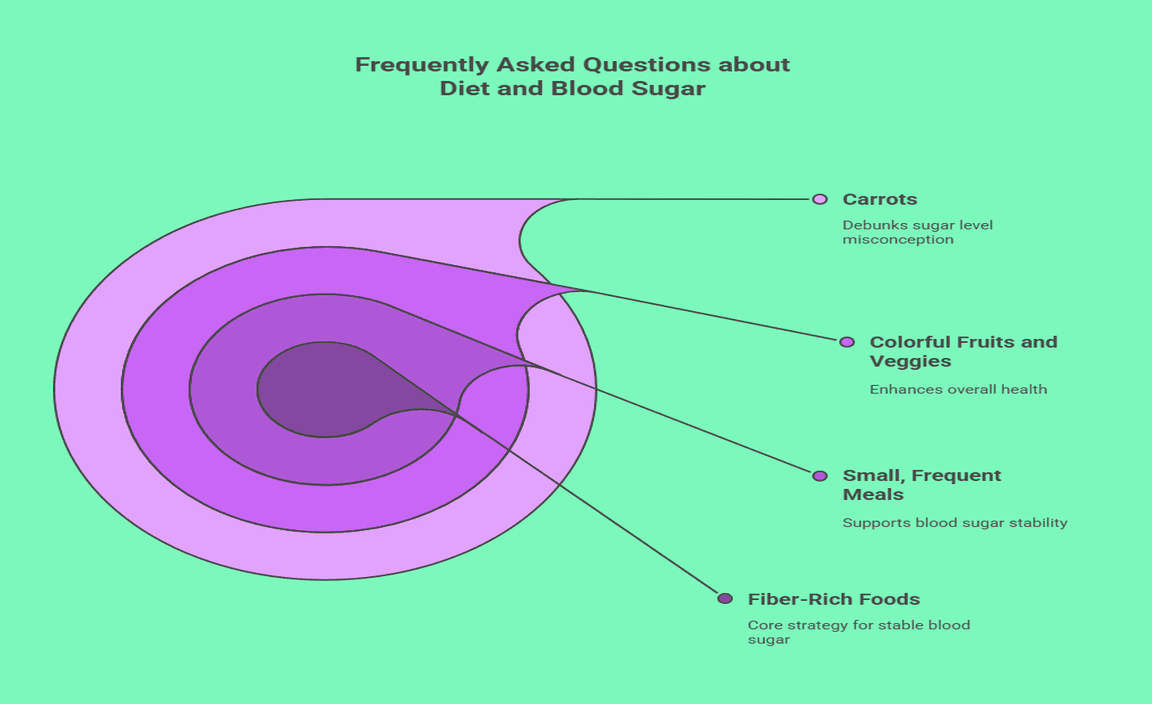 Frequently Asked Questions about Diet and Blood Sugar

Carrots
Debunks sugar level misconception

Colorful Fruits and Veggies
Enhances overall health

Small, Frequent Meals
Supports blood sugar stability

Fiber-Rich Foods
Core strategy for stable blood sugar